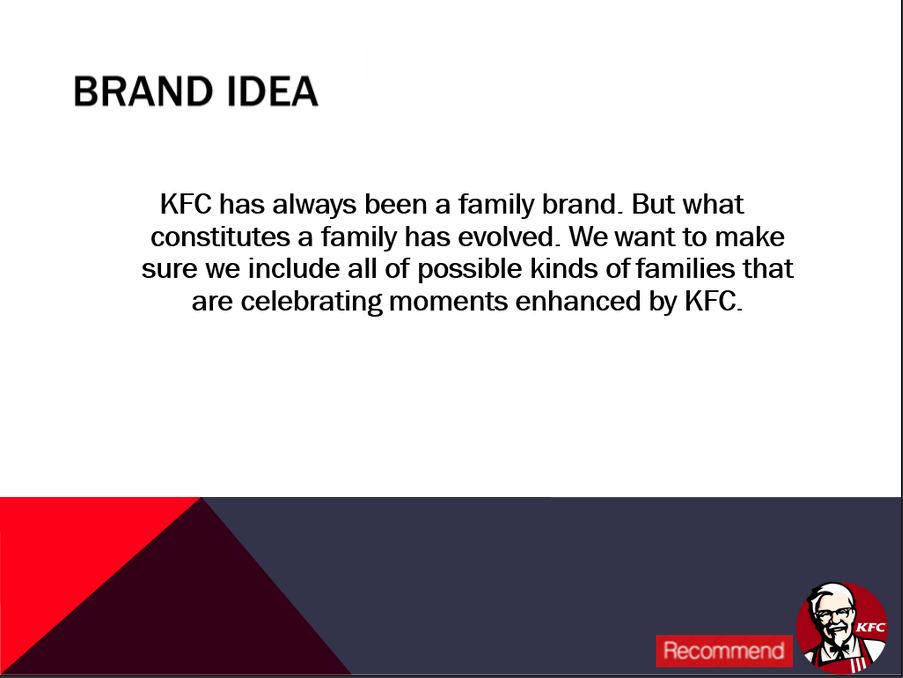 BRAND IDEA

KFC has always been a family brand. But what constitutes a family has evolved. We want to make sure we include all of possible kinds of families that are celebrating moments enhanced by KFC.

Recommend

KFC